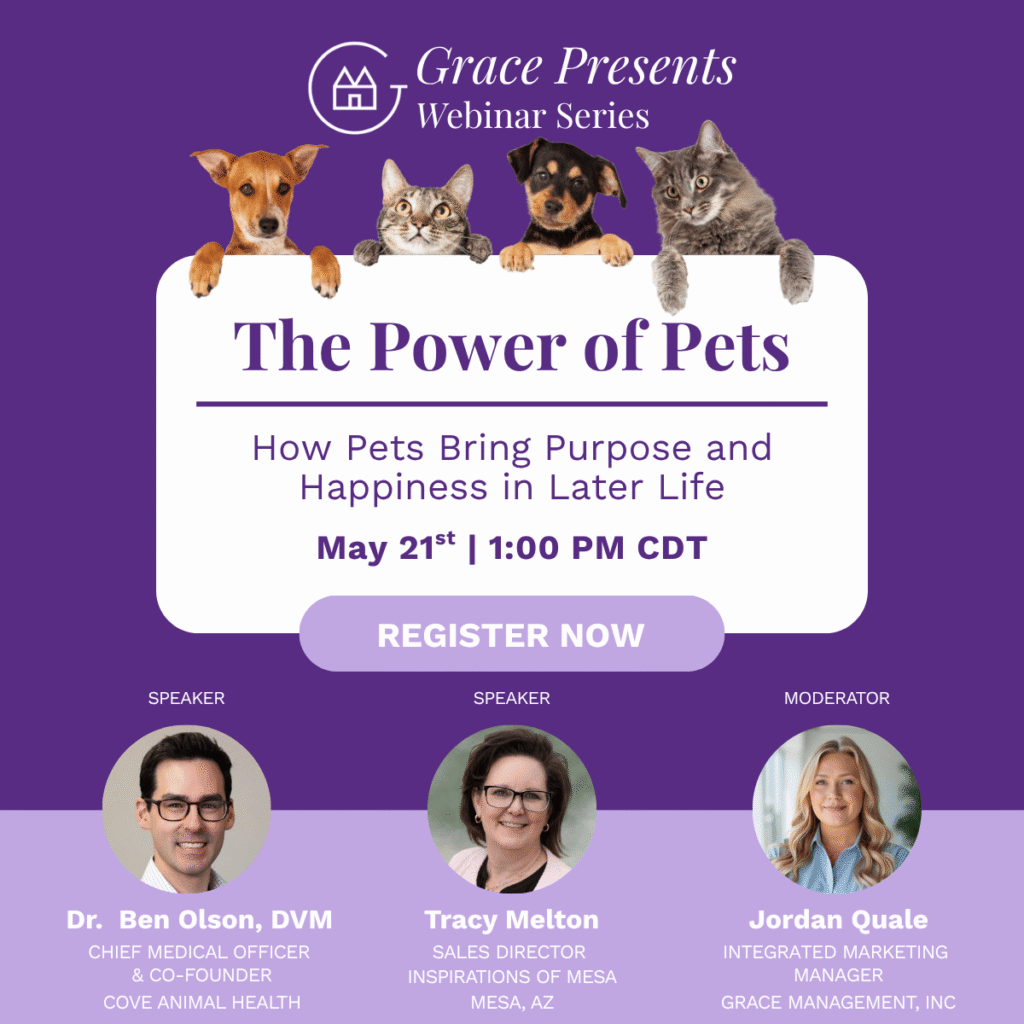 Grace Presents
Webinar Series

The Power of Pets

How Pets Bring Purpose and Happiness in Later Life

May 21$^{st}$ | 1:00 PM CDT

REGISTER NOW

SPEAKER

Dr. Ben Olson, DVM
CHIEF MEDICAL OFFICER & CO-FOUNDER
COVE ANIMAL HEALTH

SPEAKER

Tracy Melton
SALES DIRECTOR
INSPIRATIONS OF MESA
MESA, AZ

MODERATOR

Jordan Quale
INTEGRATED MARKETING MANAGER
GRACE MANAGEMENT, INC